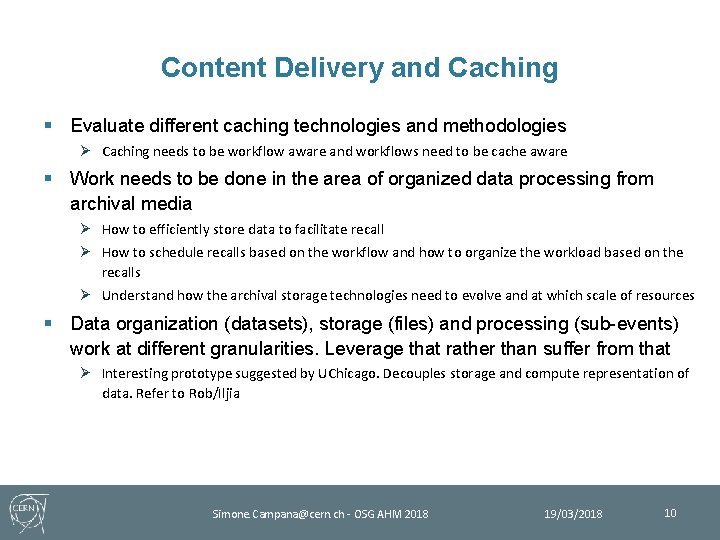 Content Delivery and Caching

▪ Evaluate different caching technologies and methodologies

➢ Caching needs to be workflow aware and workflows need to be cache aware

▪ Work needs to be done in the area of organized data processing from archival media

➢ How to efficiently store data to facilitate recall

➢ How to schedule recalls based on the workflow and how to organize the workload based on the recalls

➢ Understand how the archival storage technologies need to evolve and at which scale of resources

▪ Data organization (datasets), storage (files) and processing (sub-events) work at different granularities. Leverage that rather than suffer from that

➢ Interesting prototype suggested by UChicago. Decouples storage and compute representation of data. Refer to Rob/Iljia

CERN

Simone.Campana@cern.ch - OSG AHM 2018

19/03/2018

10